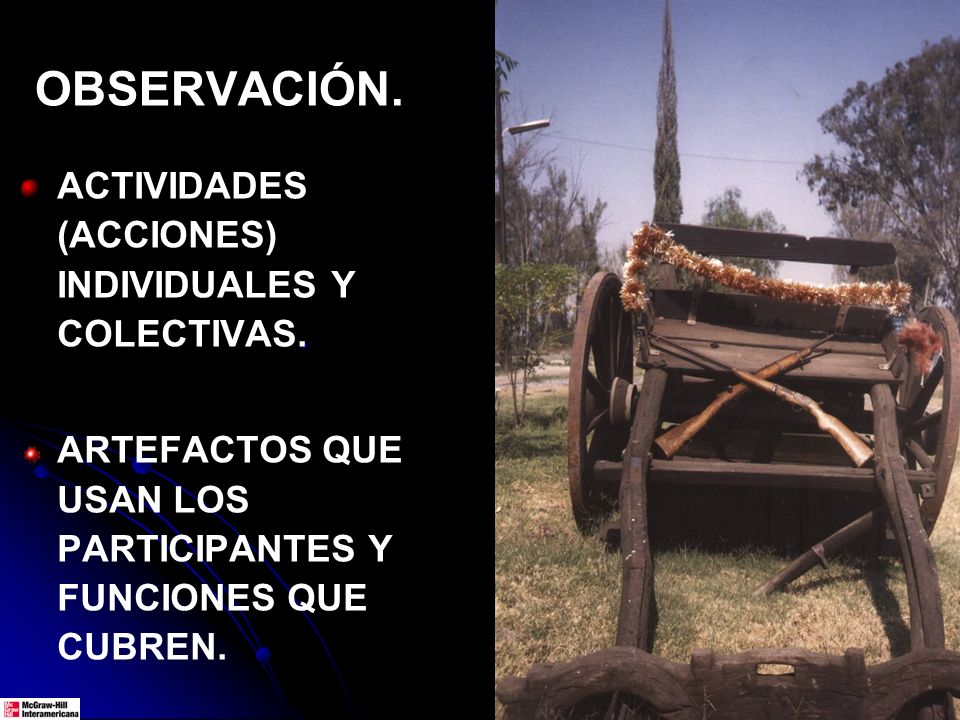 OBSERVACIÓN.

ACTIVIDADES (ACCIONES) INDIVIDUALES Y COLECTIVAS.

ARTEFACTOS QUE USAN LOS PARTICIPANTES Y FUNCIONES QUE CUBREN.

McGraw-Hill Interamericana